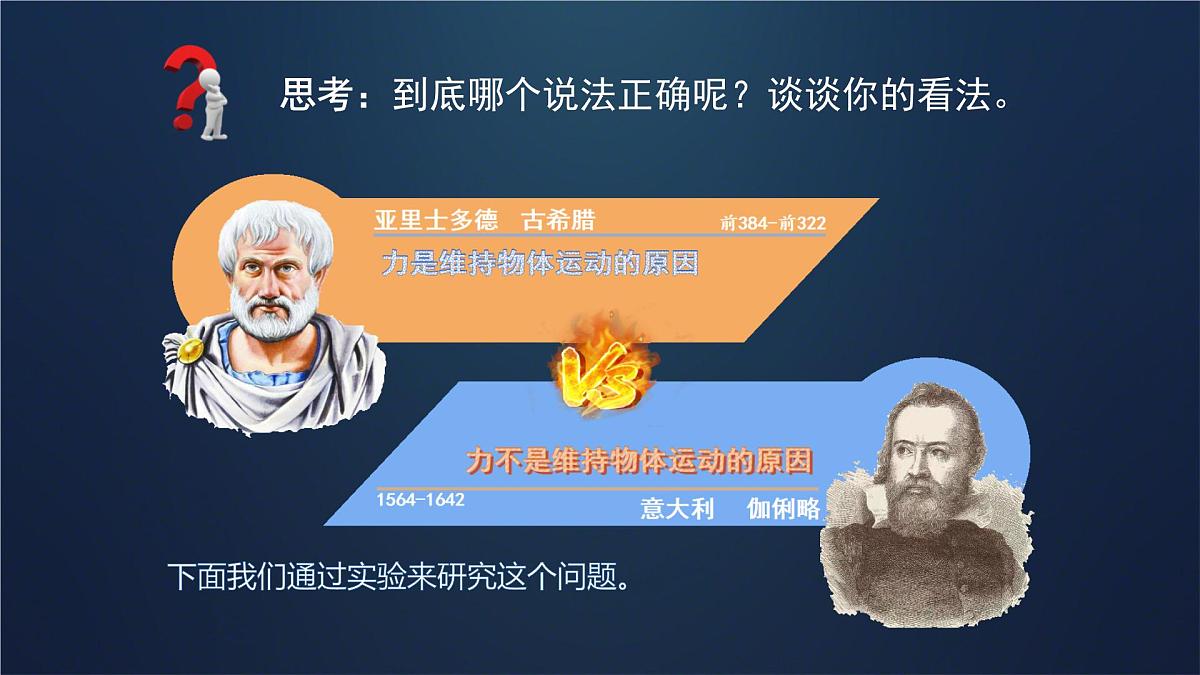 思考：到底哪个说法正确呢？谈谈你的看法。

亚里士多德　古希腊　前384-前322

力是维持物体运动的原因

VS

力不是维持物体运动的原因

1564-1642　意大利　伽俐略

下面我们通过实验来研究这个问题。